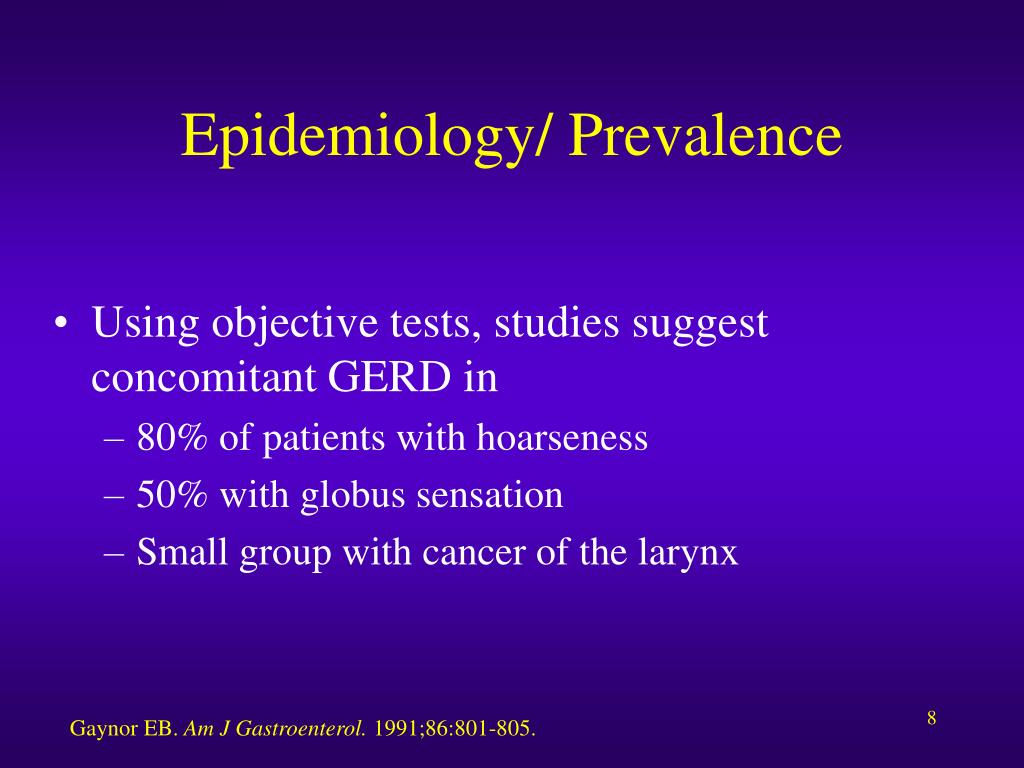 Epidemiology/ Prevalence

• Using objective tests, studies suggest concomitant GERD in

– 80% of patients with hoarseness

– 50% with globus sensation

– Small group with cancer of the larynx

Gaynor EB. Am J Gastroenterol. 1991;86:801-805.

8